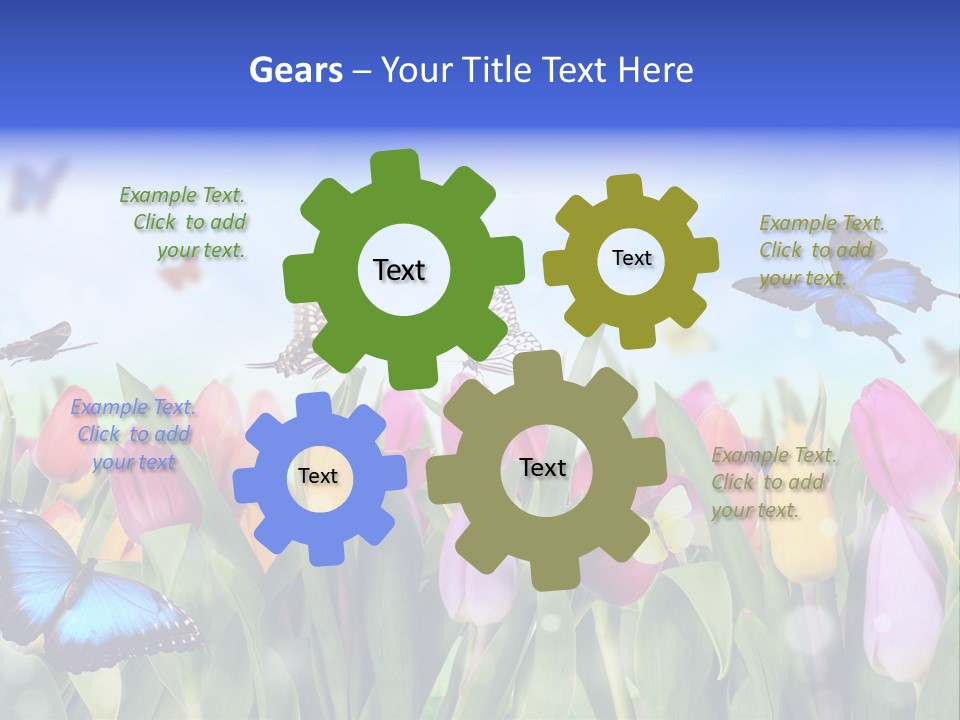 Gears – Your Title Text Here

Example Text. Click to add your text.

Text

Text

Example Text. Click to add your text.

Example Text. Click to add your text

Text

Text

Example Text. Click to add your text.